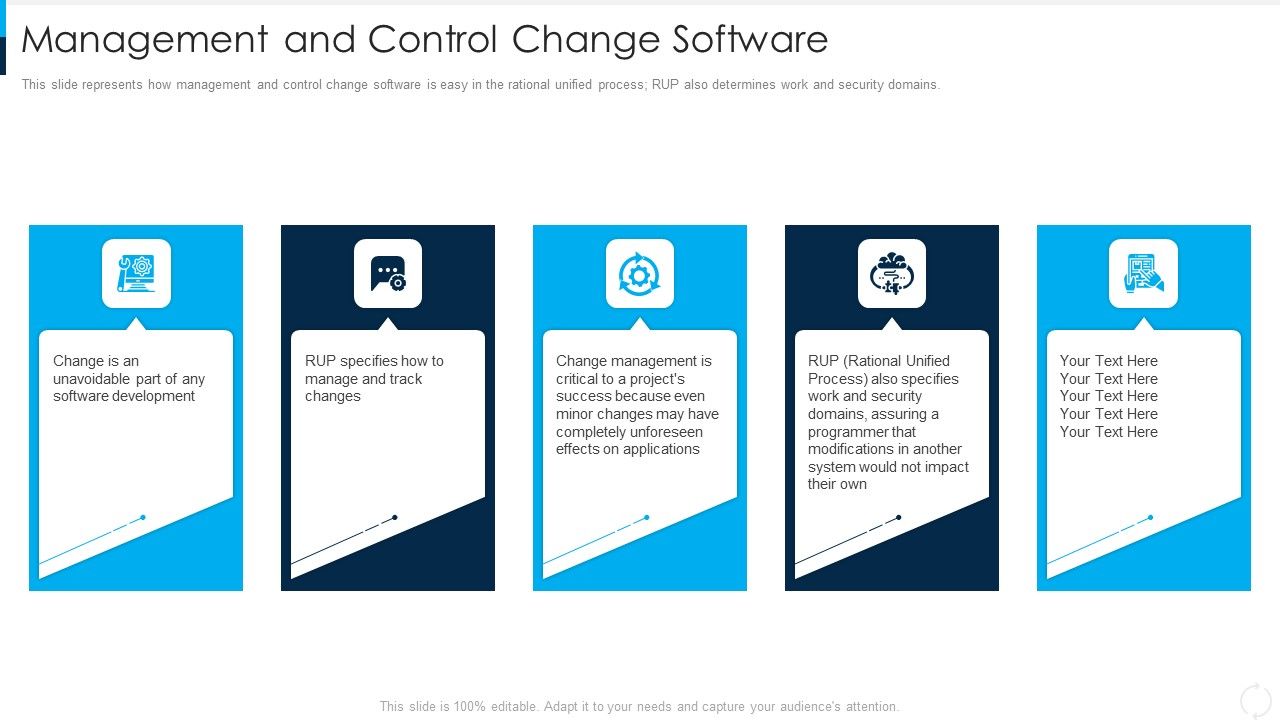 Management and Control Change Software

This slide represents how management and control change software is easy in the rational unified process; RUP also determines work and security domains.

Change is an unavoidable part of any software development

RUP specifies how to manage and track changes

Change management is critical to a project's success because even minor changes may have completely unforeseen effects on applications

RUP (Rational Unified Process) also specifies work and security domains, assuring a programmer that modifications in another system would not impact their own

Your Text Here
Your Text Here
Your Text Here
Your Text Here
Your Text Here

This slide is 100% editable. Adapt it to your needs and capture your audience's attention.